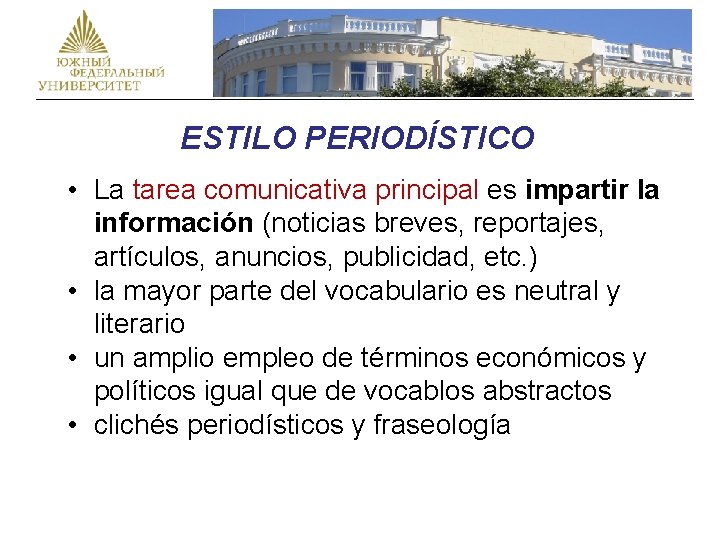 ЮЖНЫЙ ФЕДЕРАЛЬНЫЙ УНИВЕРСИТЕТ

ESTILO PERIODÍSTICO

• La tarea comunicativa principal es impartir la información (noticias breves, reportajes, artículos, anuncios, publicidad, etc.)
• la mayor parte del vocabulario es neutral y literario
• un amplio empleo de términos económicos y políticos igual que de vocablos abstractos
• clichés periodísticos y fraseología